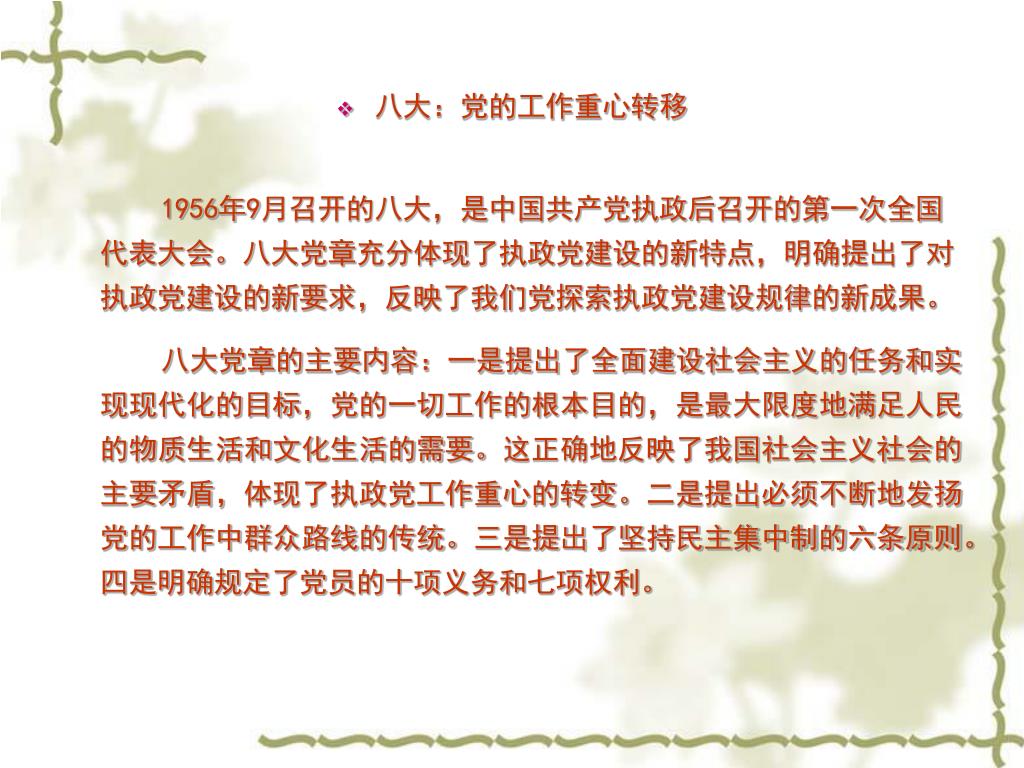 ❖ 八大：党的工作重心转移

1956年9月召开的八大，是中国共产党执政后召开的第一次全国代表大会。八大党章充分体现了执政党建设的新特点，明确提出了对执政党建设的新要求，反映了我们党探索执政党建设规律的新成果。

八大党章的主要内容：一是提出了全面建设社会主义的任务和实现现代化的目标，党的一切工作的根本目的，是最大限度地满足人民的物质生活和文化生活的需要。这正确地反映了我国社会主义社会的主要矛盾，体现了执政党工作重心的转变。二是提出必须不断地发扬党的工作中群众路线的传统。三是提出了坚持民主集中制的六条原则。四是明确规定了党员的十项义务和七项权利。